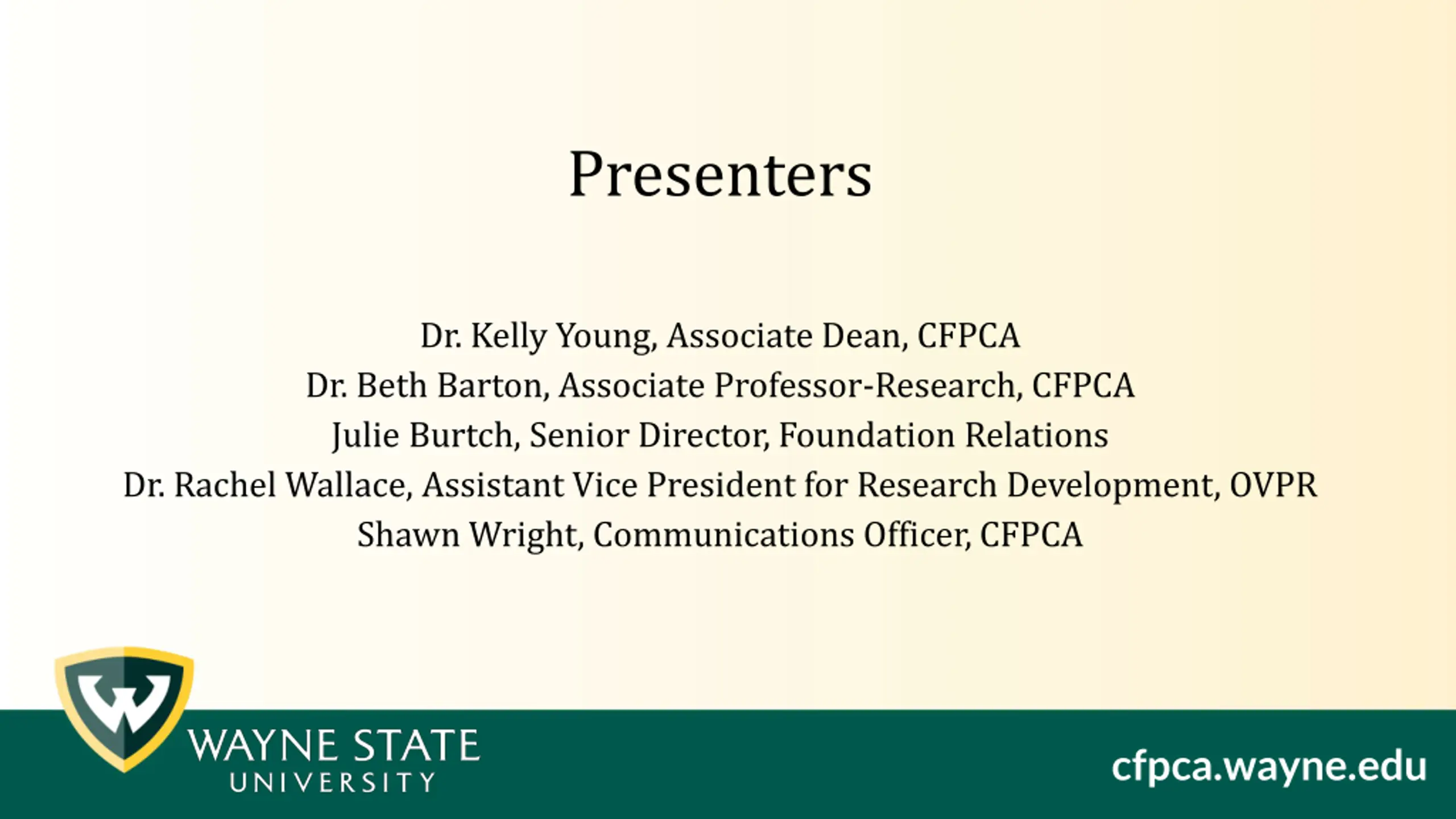 Presenters

Dr. Kelly Young, Associate Dean, CFPCA
Dr. Beth Barton, Associate Professor-Research, CFPCA
Julie Burtch, Senior Director, Foundation Relations
Dr. Rachel Wallace, Assistant Vice President for Research Development, OVPR
Shawn Wright, Communications Officer, CFPCA

W
WAYNE STATE
UNIVERSITY

cfpca.wayne.edu